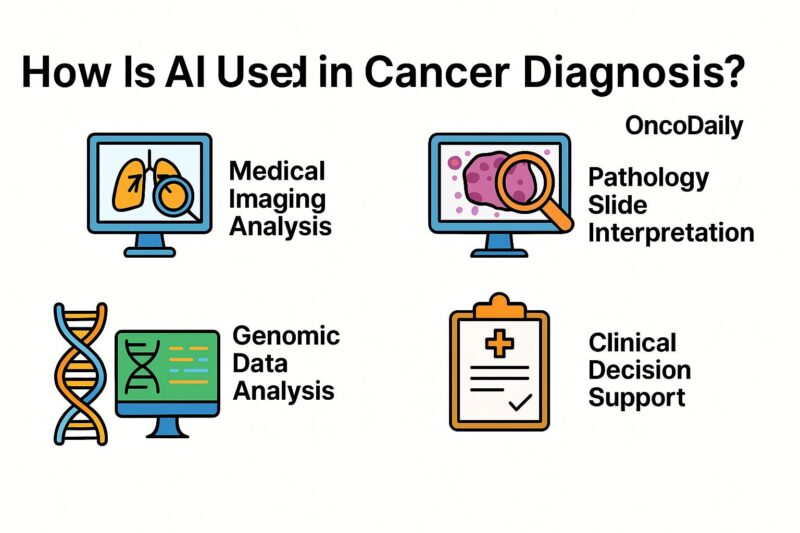 How Is AI Used in Cancer Diagnosis?

OncoDaily

Medical Imaging Analysis

Pathology Slide Interpretation

Genomic Data Analysis

Clinical Decision Support